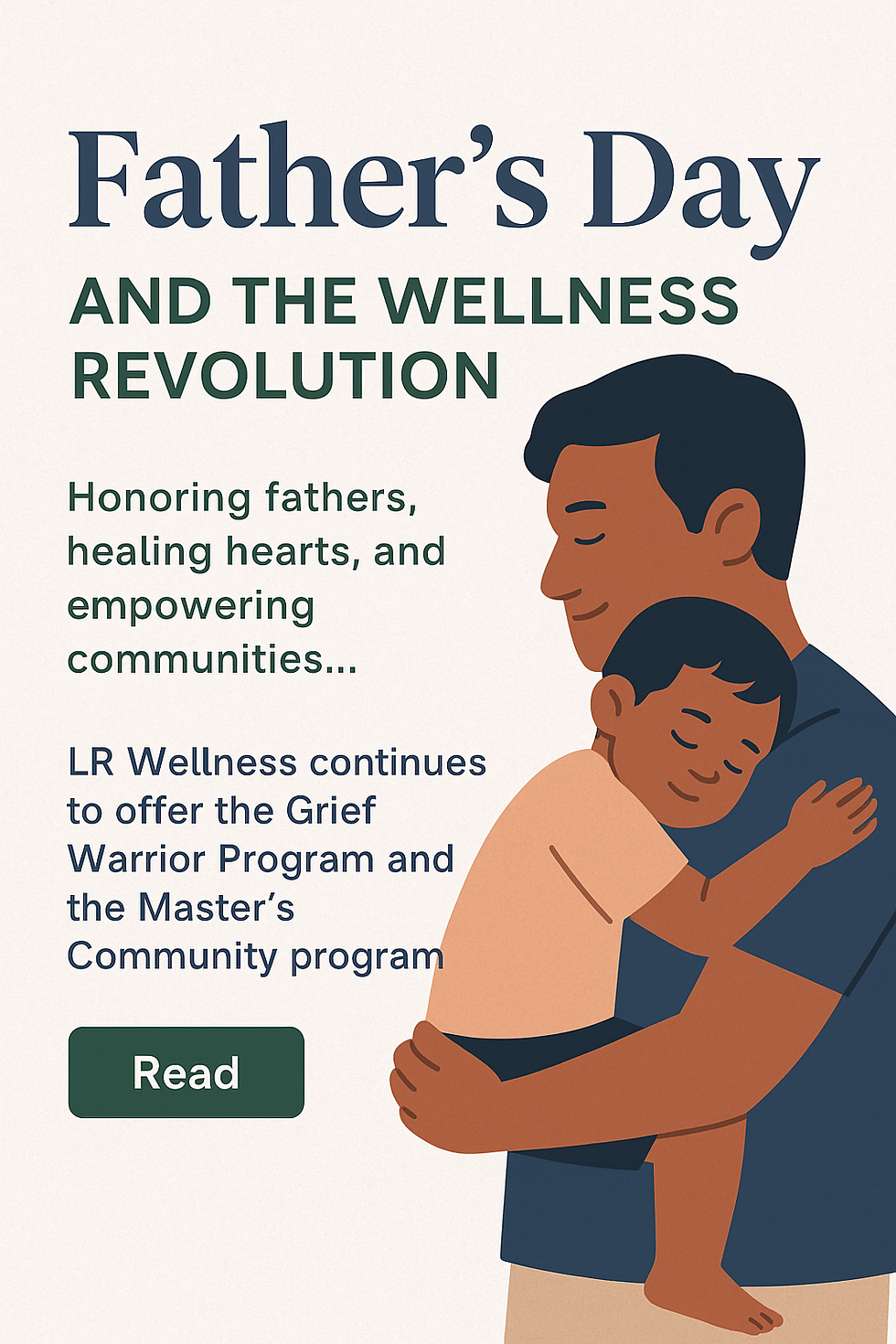 Father’s Day

AND THE WELLNESS REVOLUTION

Honoring fathers, healing hearts, and empowering communities...

LR Wellness continues to offer the Grief Warrior Program and the Master’s Community program

Read